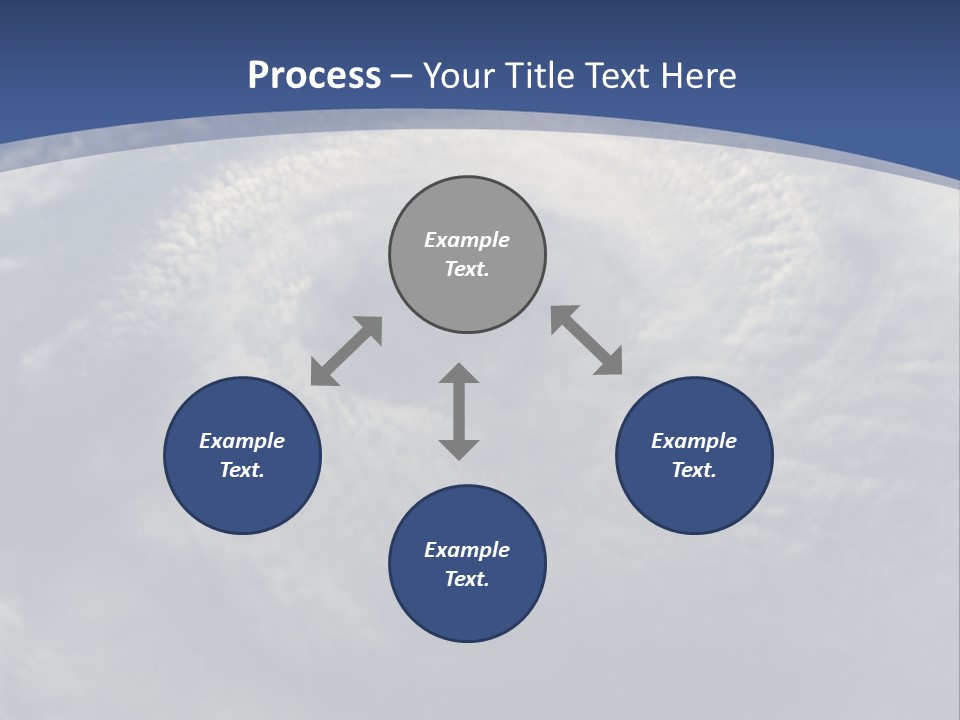 Process – Your Title Text Here

Example Text.

Example Text.

Example Text.

Example Text.